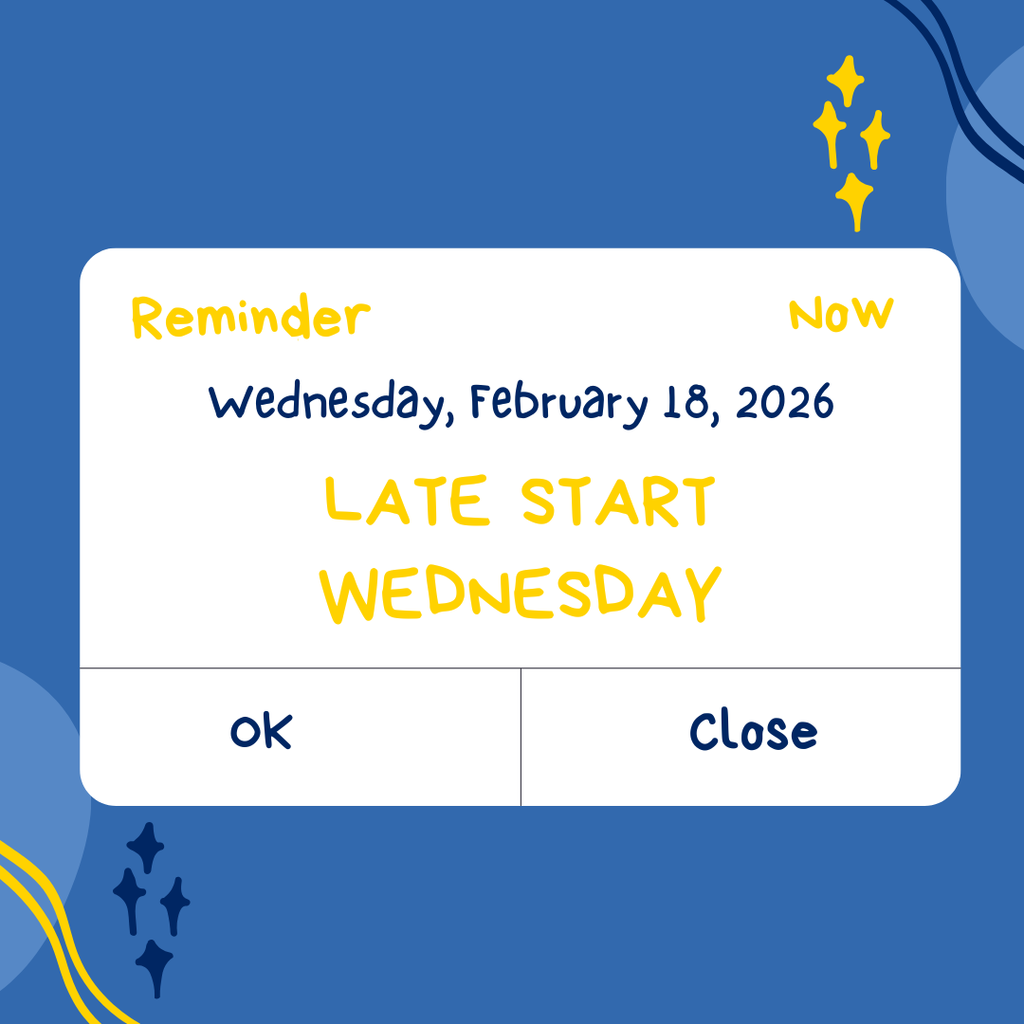 Reminder

Now

Wednesday, February 18, 2026

LATE START WEDNESDAY

OK

Close